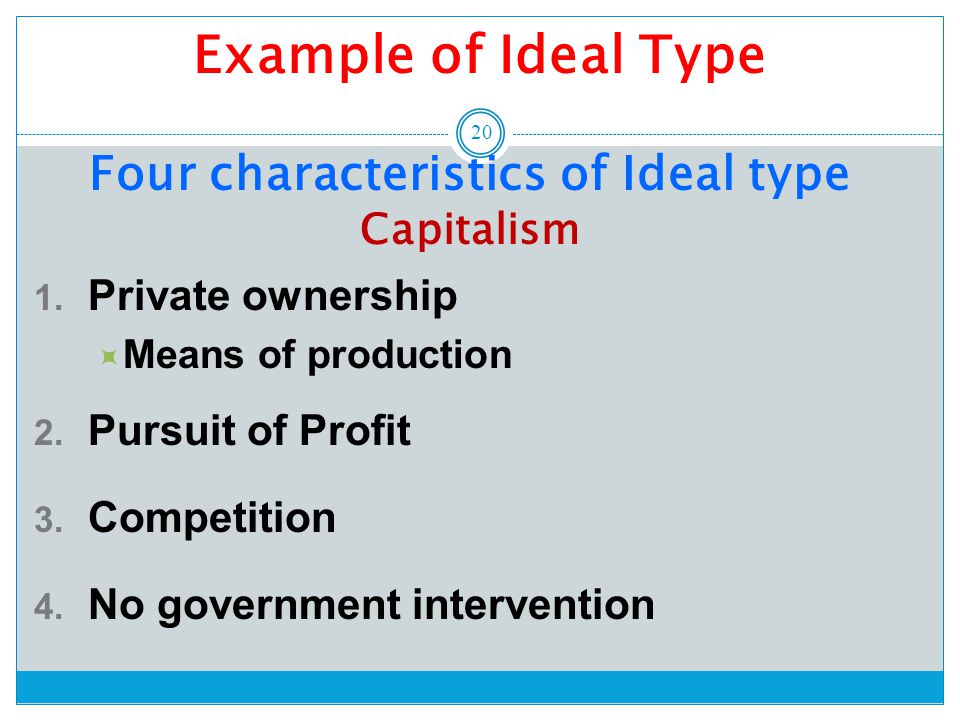 Example of Ideal Type

20

Four characteristics of Ideal type
Capitalism

1. Private ownership
Means of production
2. Pursuit of Profit
3. Competition
4. No government intervention